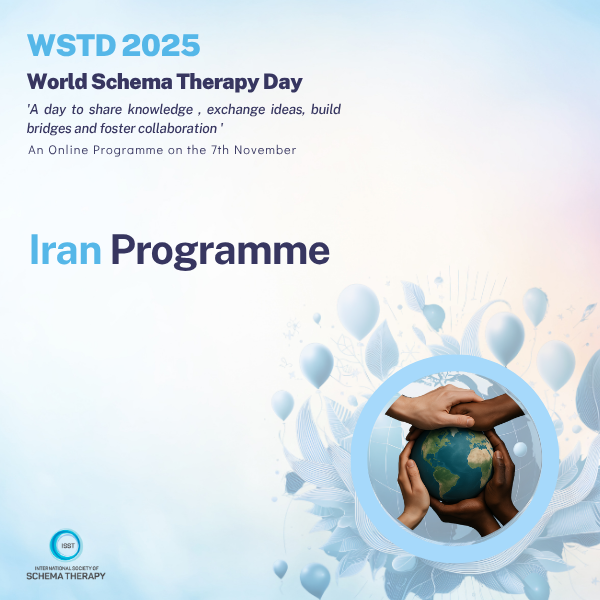 WSTD 2025

World Schema Therapy Day

'A day to share knowledge , exchange ideas, build bridges and foster collaboration '

An Online Programme on the 7th November

Iran Programme

ISST

INTERNATIONAL SOCIETY OF SCHEMA THERAPY